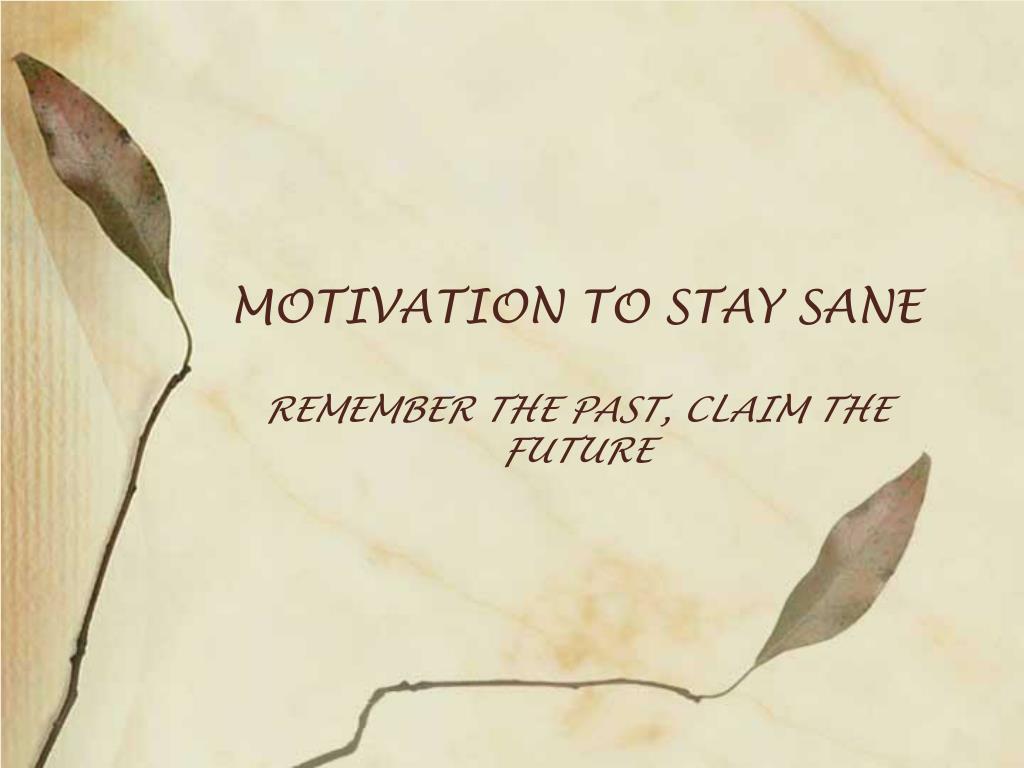 MOTIVATION TO STAY SANE

REMEMBER THE PAST, CLAIM THE FUTURE